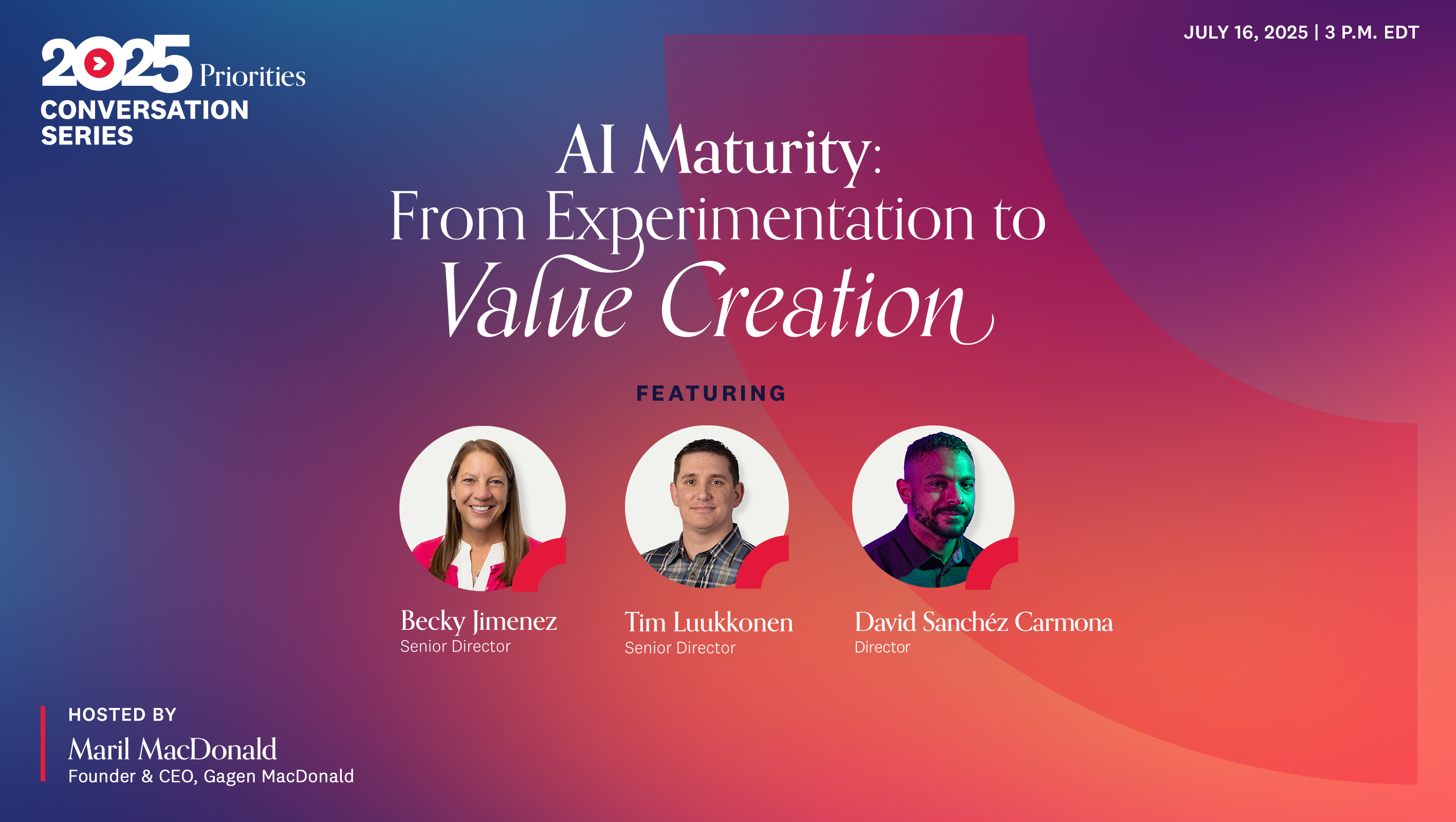 2025 Priorities
CONVERSATION SERIES

JULY 16, 2025 | 3 P.M. EDT

AI Maturity:
From Experimentation to
Value Creation

FEATURING

Becky Jimenez
Senior Director

Tim Luukkonen
Senior Director

David Sanchéz Carmona
Director

HOSTED BY
Maril MacDonald
Founder & CEO, Gagen MacDonald